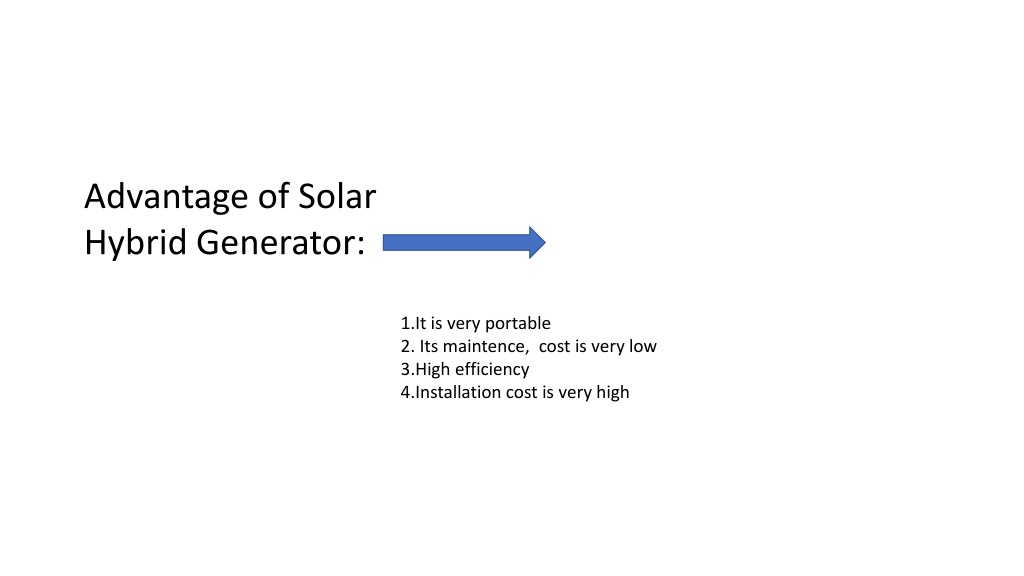 Advantage of Solar Hybrid Generator:

1.It is very portable
2. Its maintence, cost is very low
3.High efficiency
4.Installation cost is very high